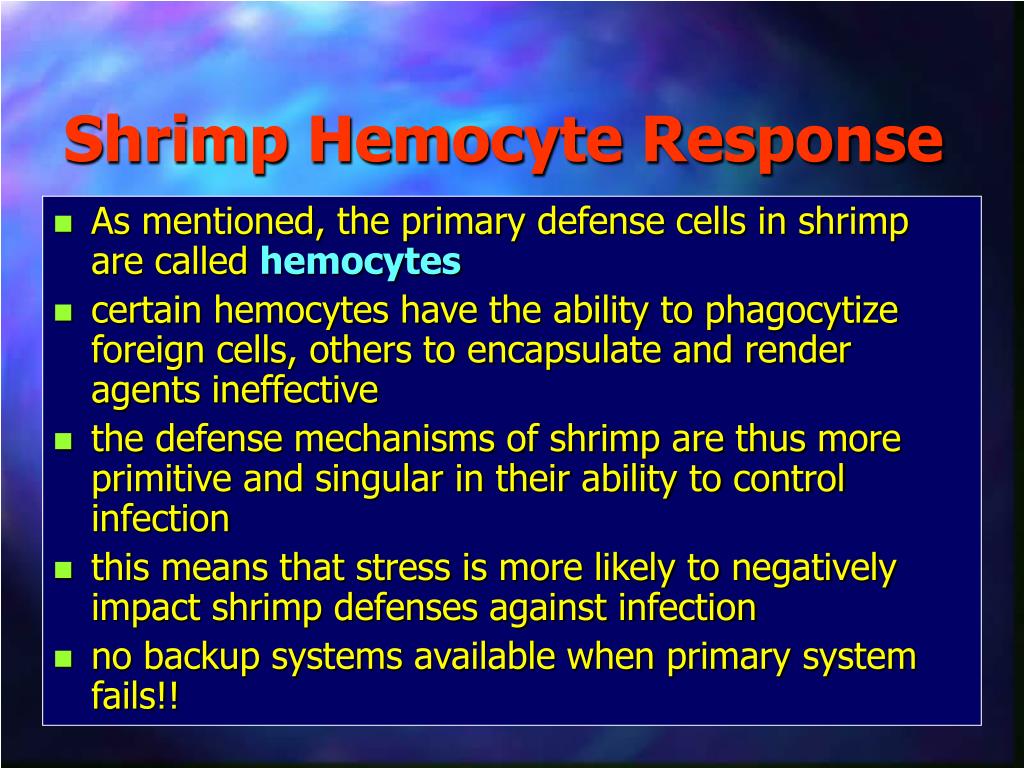 Shrimp Hemocyte Response

- As mentioned, the primary defense cells in shrimp are called hemocytes
- certain hemocytes have the ability to phagocytize foreign cells, others to encapsulate and render agents ineffective
- the defense mechanisms of shrimp are thus more primitive and singular in their ability to control infection
- this means that stress is more likely to negatively impact shrimp defenses against infection
- no backup systems available when primary system fails!!